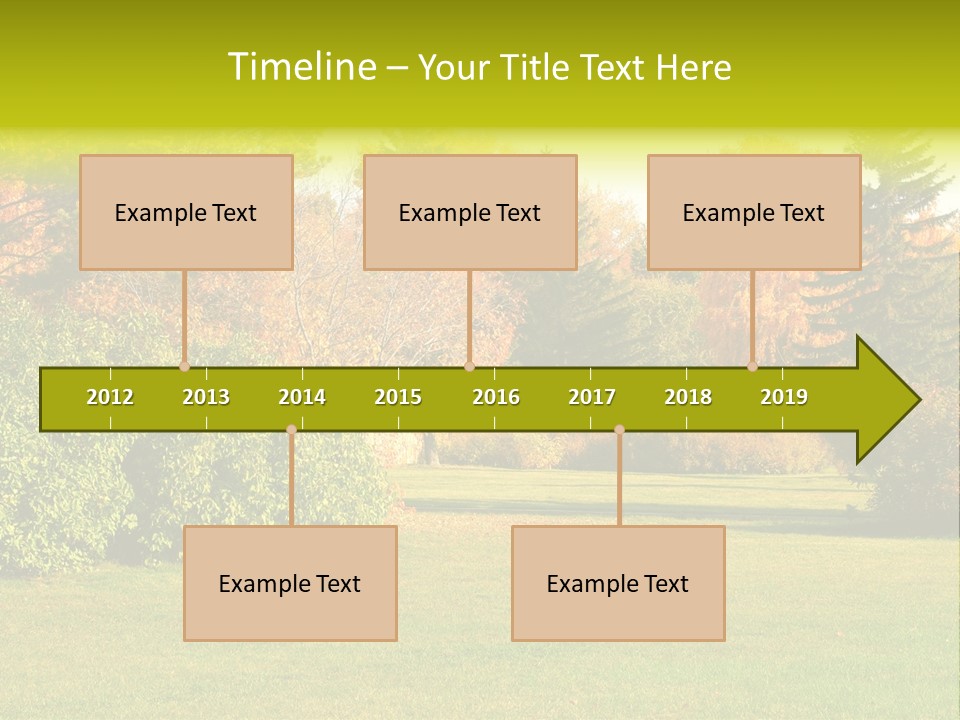 Timeline – Your Title Text Here

Example Text

Example Text

Example Text

2012 2013 2014 2015 2016 2017 2018 2019

Example Text

Example Text